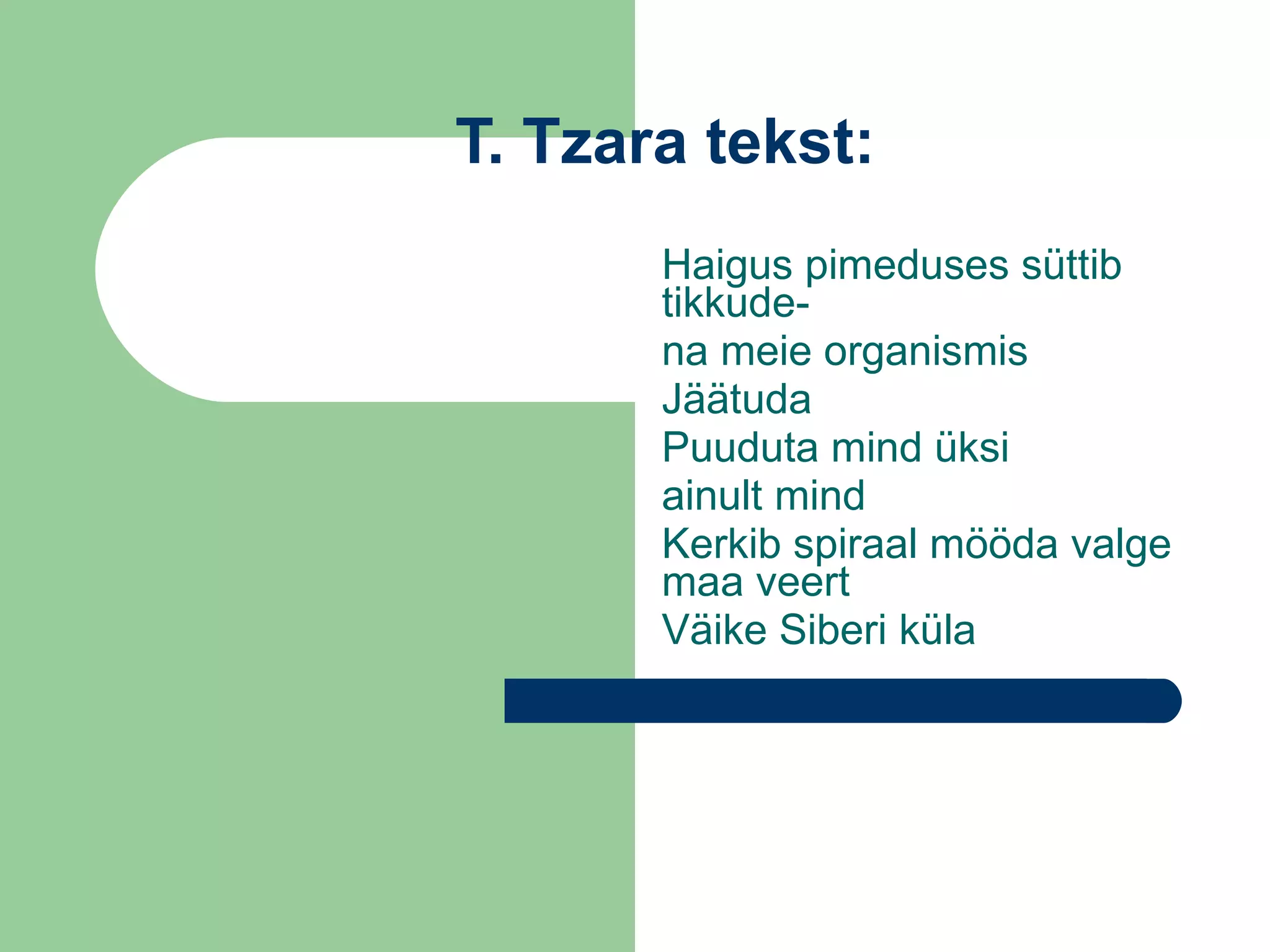 T. Tzara tekst:

Haigus pimeduses süttib tikkude-
na meie organismis
Jäätuda
Puuduta mind üksi
ainult mind
Kerkib spiraal mööda valge maa veert
Väike Siberi küla